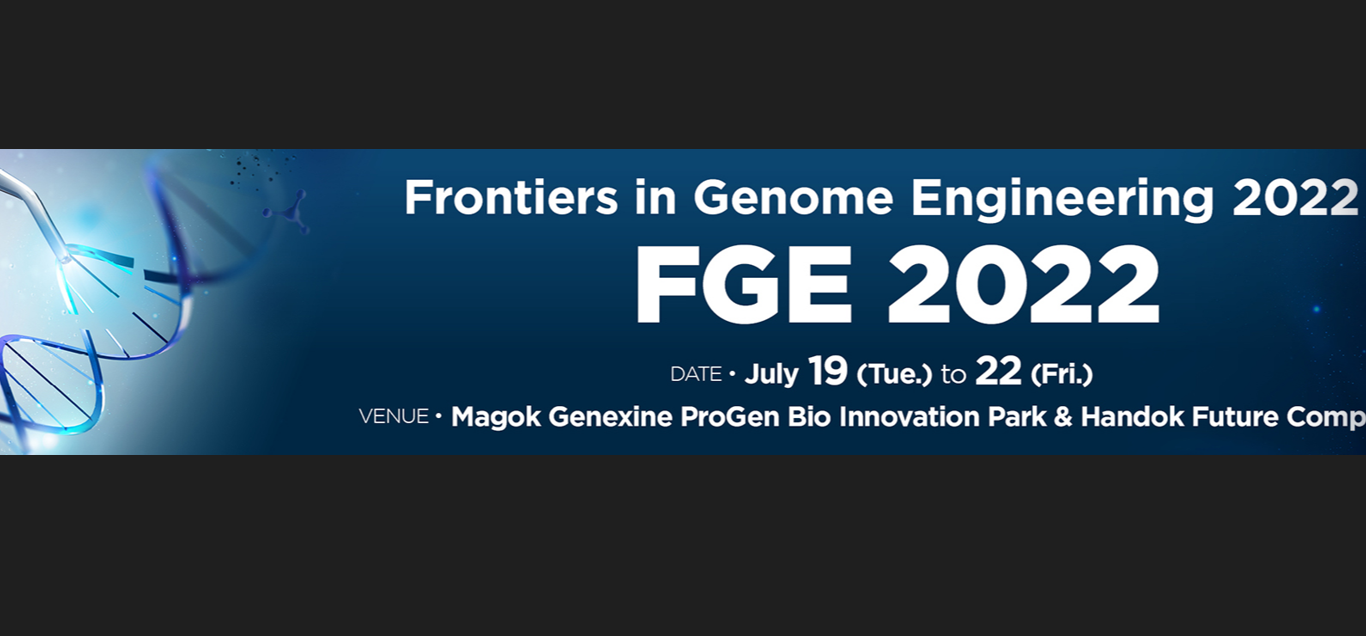 Frontiers in Genome Engineering 2022

FGE 2022

DATE • July 19 (Tue.) to 22 (Fri.)

VENUE • Magok Genexine ProGen Bio Innovation Park & Handok Future Comp